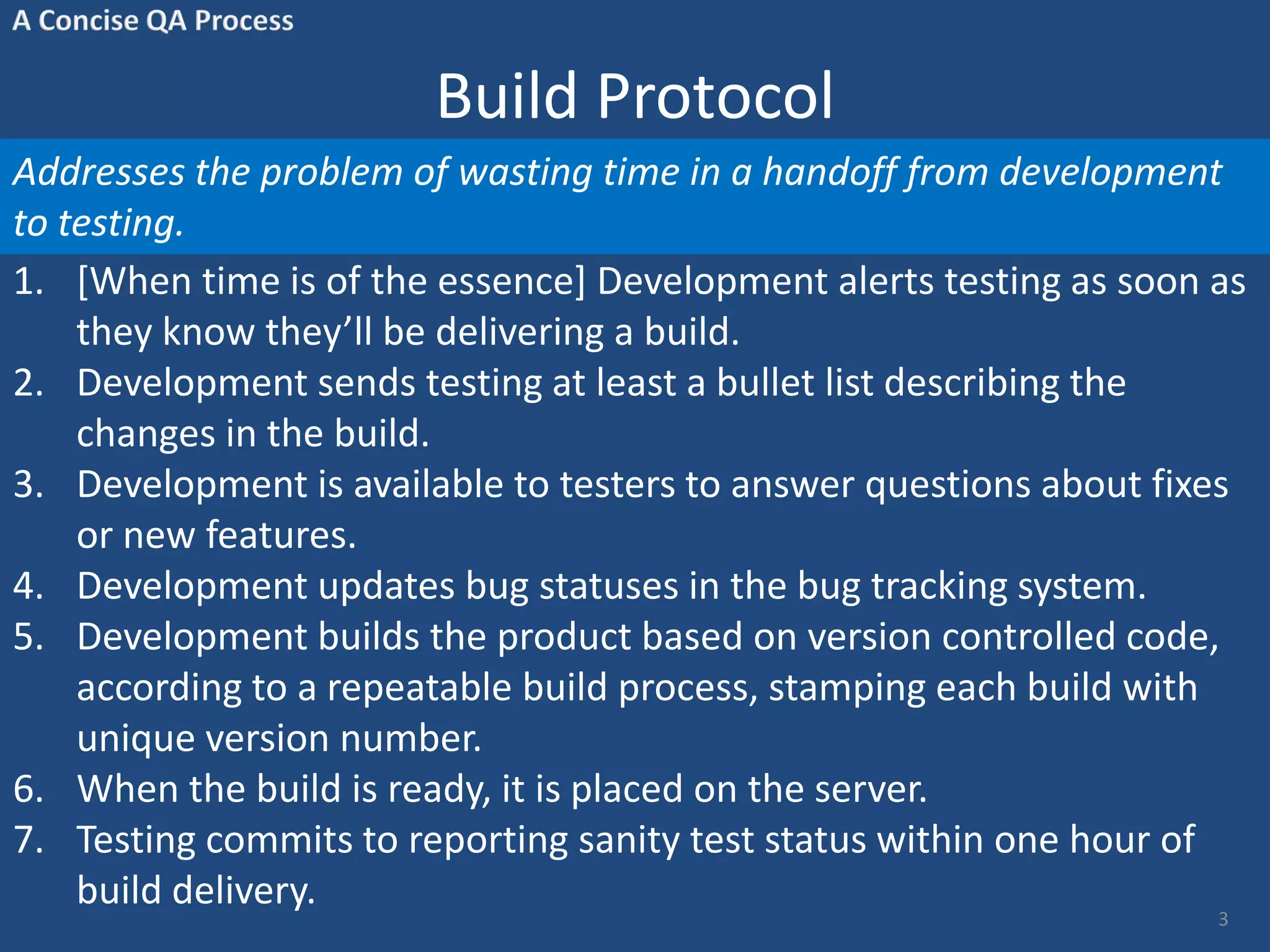 A Concise QA Process

Build Protocol

Addresses the problem of wasting time in a handoff from development to testing.

1. [When time is of the essence] Development alerts testing as soon as they know they'll be delivering a build.
2. Development sends testing at least a bullet list describing the changes in the build.
3. Development is available to testers to answer questions about fixes or new features.
4. Development updates bug statuses in the bug tracking system.
5. Development builds the product based on version controlled code, according to a repeatable build process, stamping each build with unique version number.
6. When the build is ready, it is placed on the server.
7. Testing commits to reporting sanity test status within one hour of build delivery.

3